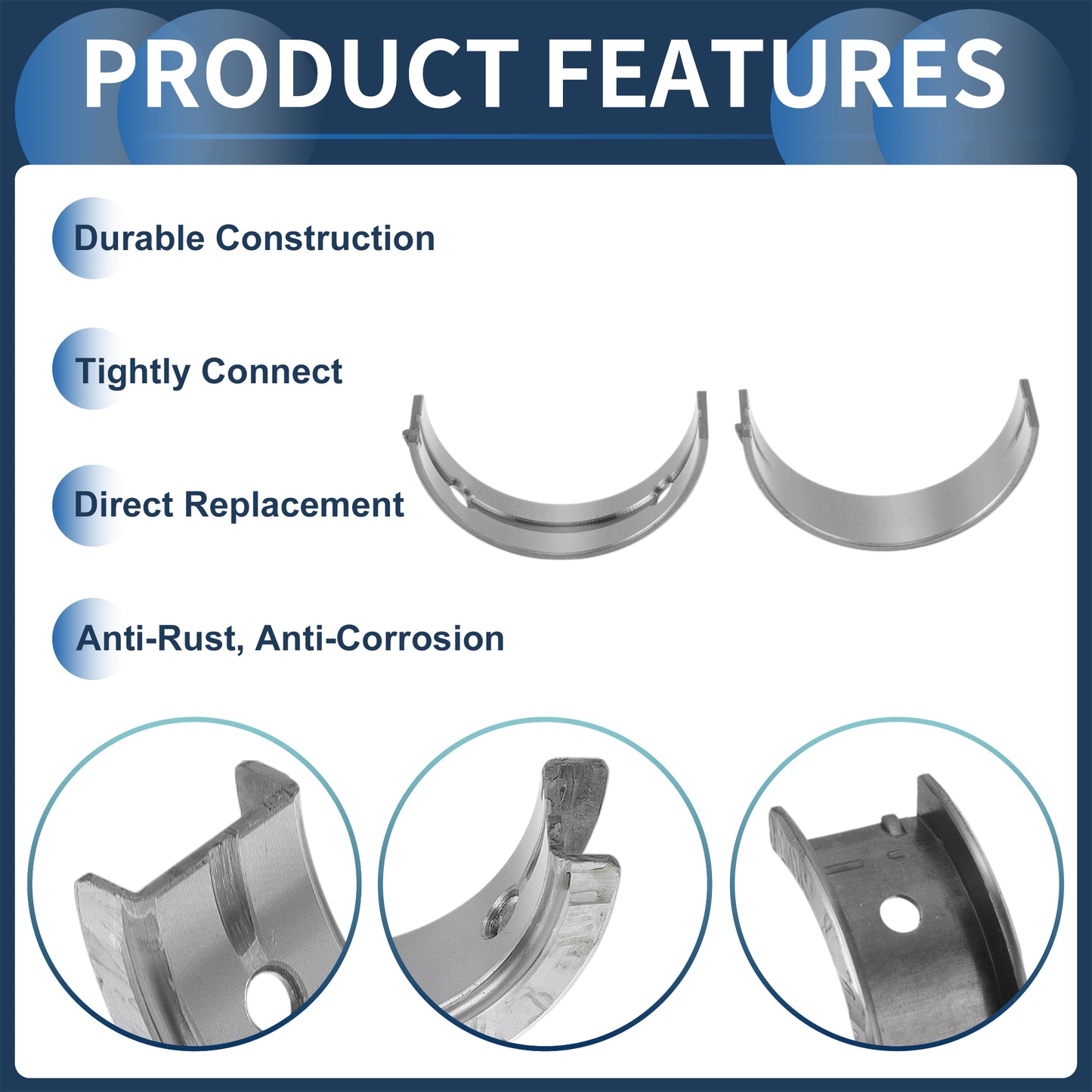 PRODUCT FEATURES

Durable Construction

Tightly Connect

Direct Replacement

Anti-Rust, Anti-Corrosion